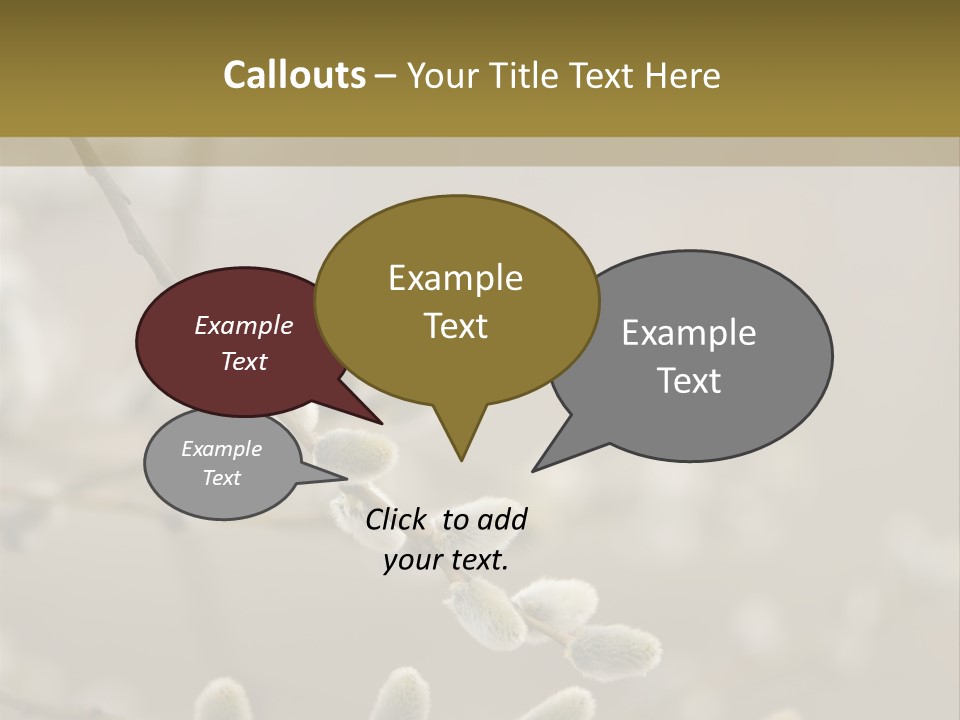 Callouts – Your Title Text Here

Example Text

Example Text

Example Text

Example Text

Click to add your text.